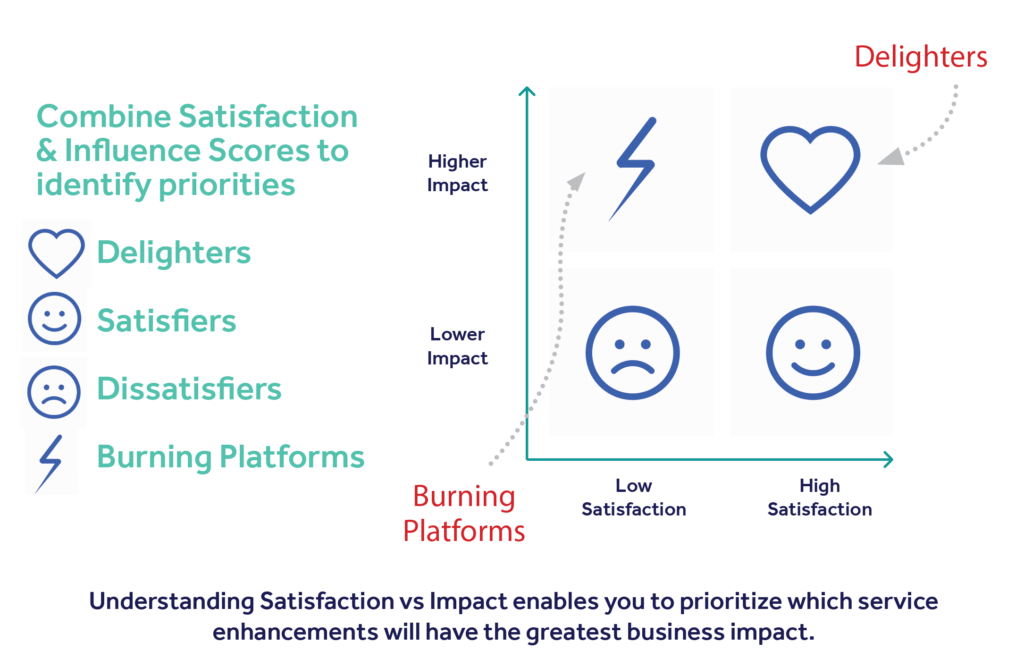 Combine Satisfaction & Influence Scores to identify priorities

Delighters

Satisfiers

Dissatisfiers

Burning Platforms

Delighters

Higher Impact

Lower Impact

Low Satisfaction

High Satisfaction

Burning Platforms

Understanding Satisfaction vs Impact enables you to prioritize which service enhancements will have the greatest business impact.